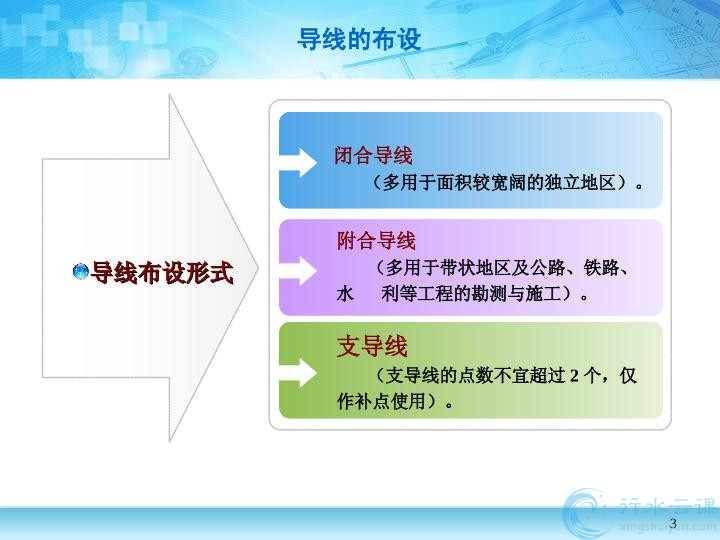 导线的布设

导线布设形式

闭合导线
（多用于面积较宽阔的独立地区）。

附合导线
（多用于带状地区及公路、铁路、水 利等工程的勘测与施工）。

支导线
（支导线的点数不宜超过 2 个，仅作补点使用）。

行水云课
xingshuiyun.com

3